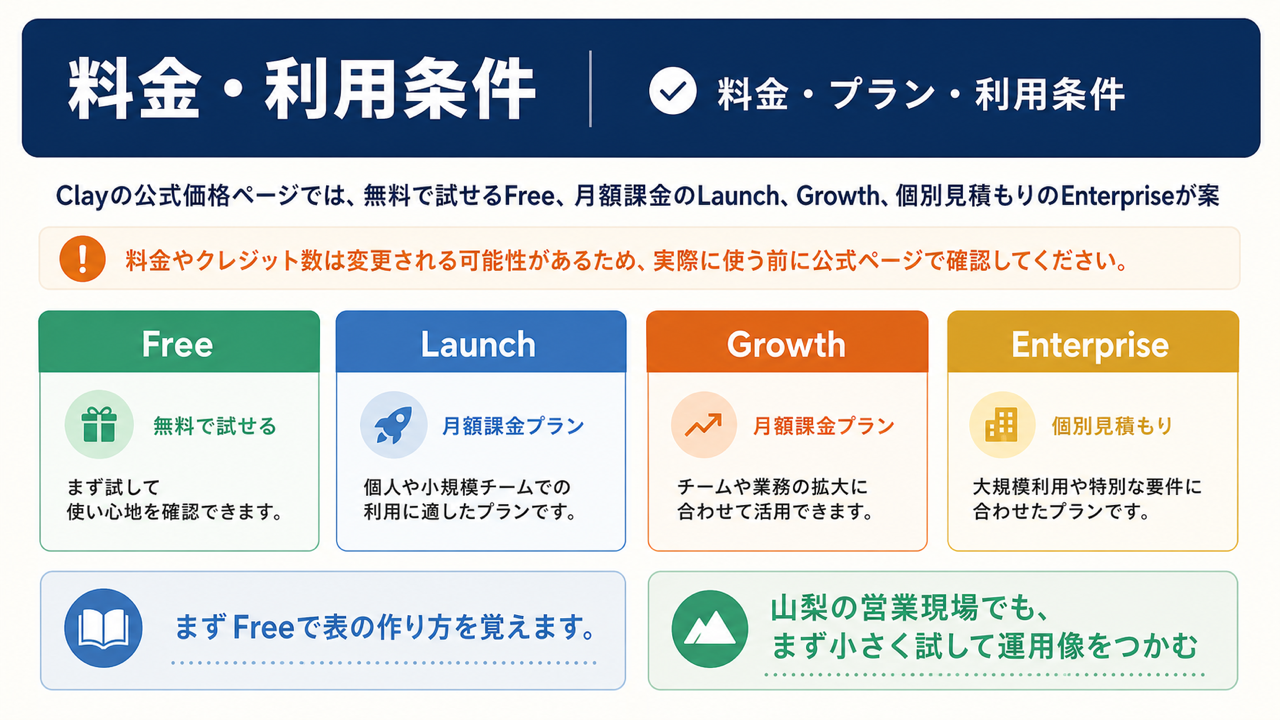 料金・利用条件

料金・プラン・利用条件

Clayの公式価格ページでは、無料で試せるFree、月額課金のLaunch、Growth、個別見積もりのEnterpriseが案

料金やクレジット数は変更される可能性があるため、実際に使う前に公式ページで確認してください。

Free

無料で試せる

まず試して使い心地を確認できます。

Launch

月額課金プラン

個人や小規模チームでの利用に適したプランです。

Growth

月額課金プラン

チームや業務の拡大に合わせて活用できます。

Enterprise

個別見積もり

大規模利用や特別な要件に合わせたプランです。

まずFreeで表の作り方を覚えます。

山梨の営業現場でも、まず小さく試して運用像をつかむ